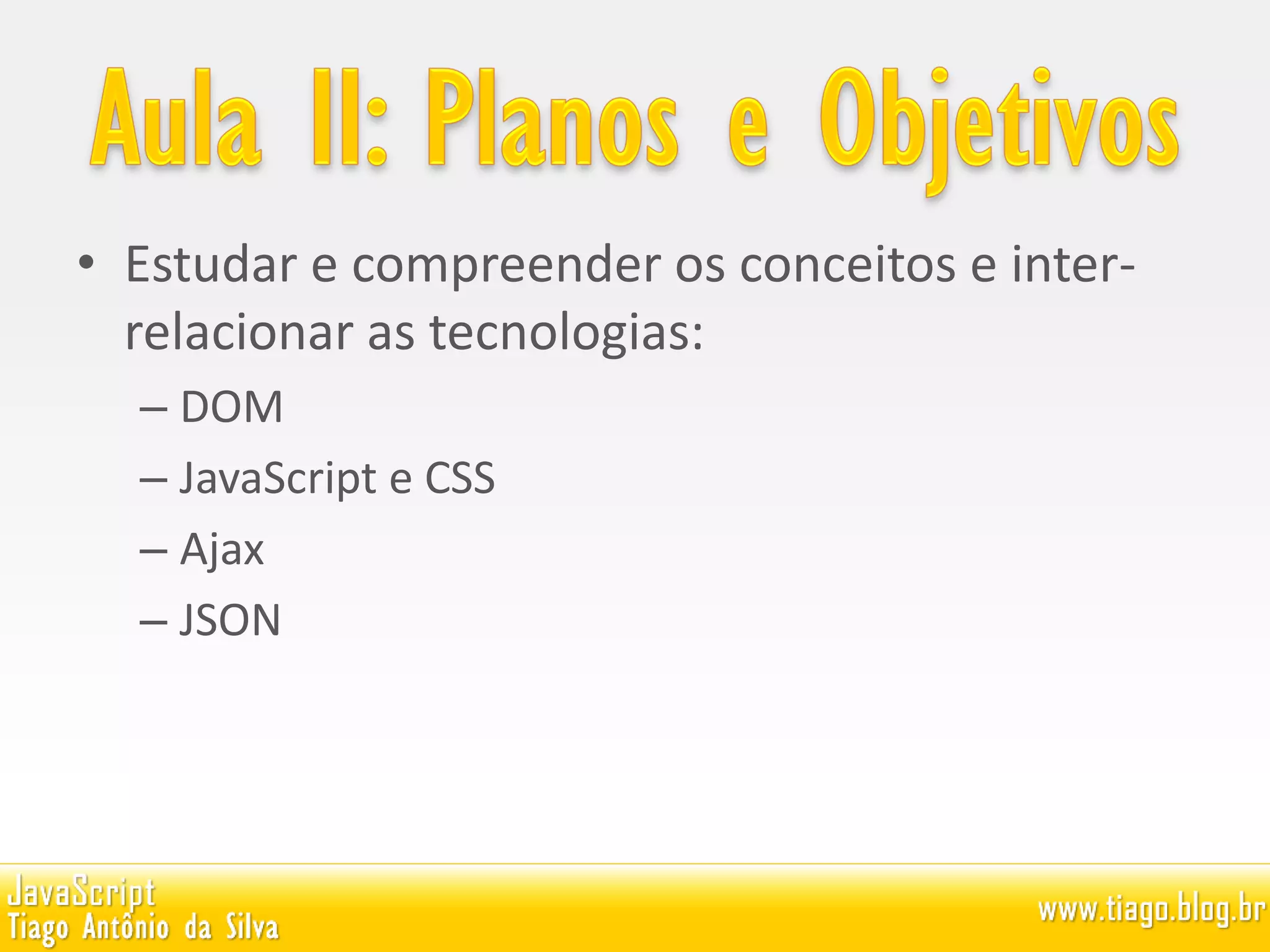 Aula II: Planos e Objetivos

• Estudar e compreender os conceitos e inter-relacionar as tecnologias:
– DOM
– JavaScript e CSS
– Ajax
– JSON

JavaScript
Tiago Antônio da Silva

www.tiago.blog.br